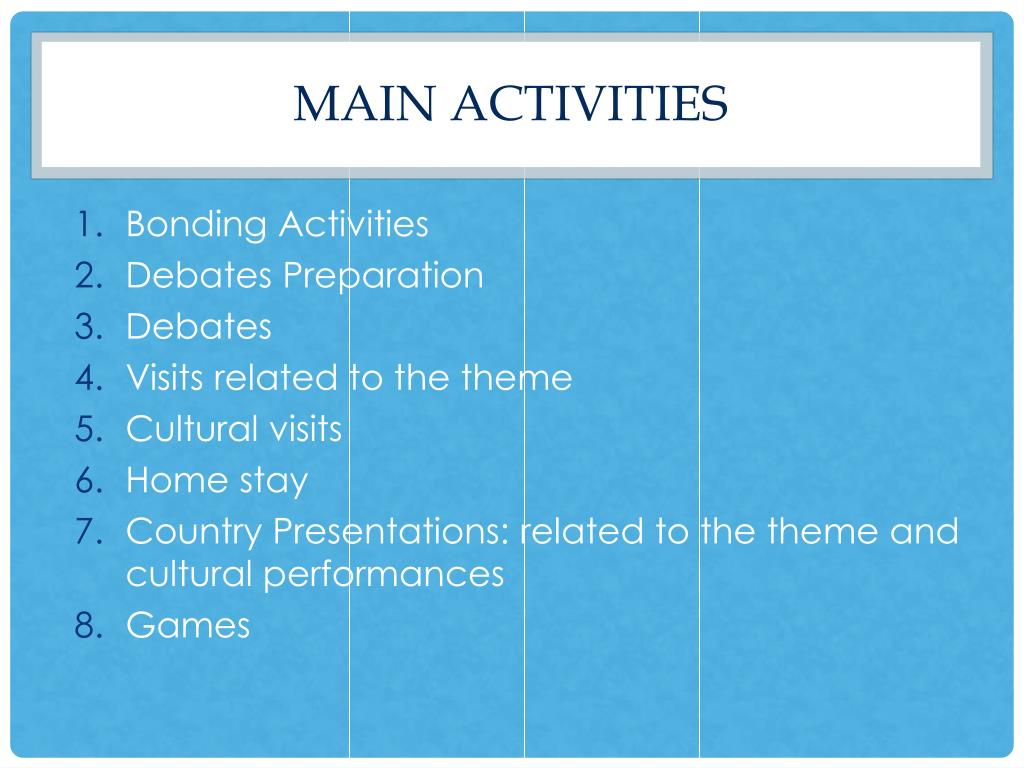 MAIN ACTIVITIES

1. Bonding Activities
2. Debates Preparation
3. Debates
4. Visits related to the theme
5. Cultural visits
6. Home stay
7. Country Presentations: related to the theme and cultural performances
8. Games